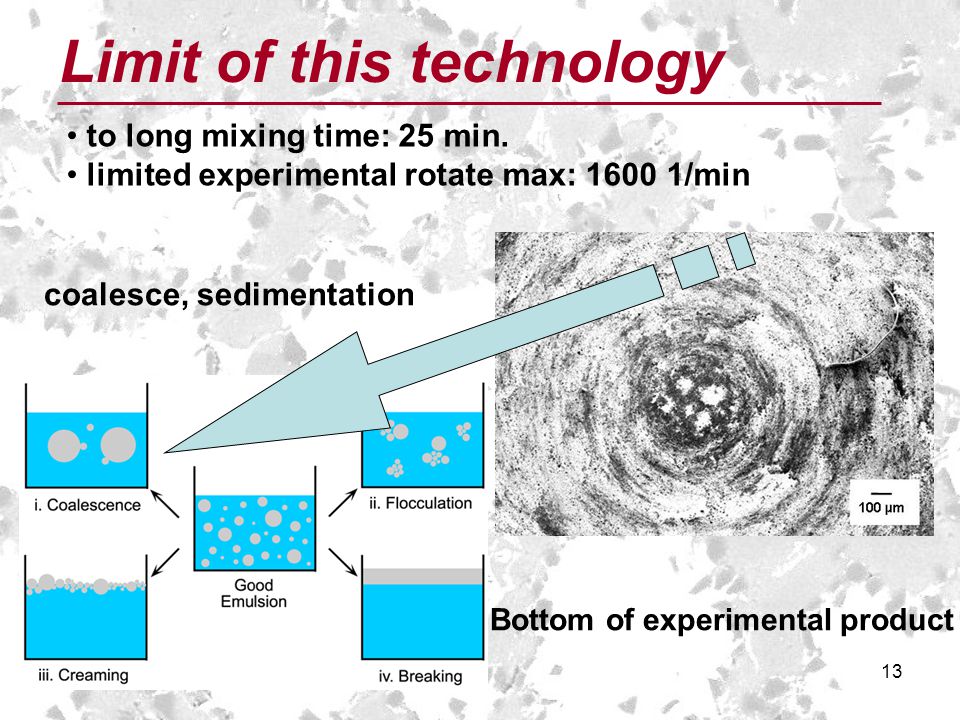 Limit of this technology

• to long mixing time: 25 min.
• limited experimental rotate max: 1600 1/min

coalesce, sedimentation

i. Coalescence

ii. Flocculation

Good Emulsion

iii. Creaming

iv. Breaking

100 µm

Bottom of experimental product

13